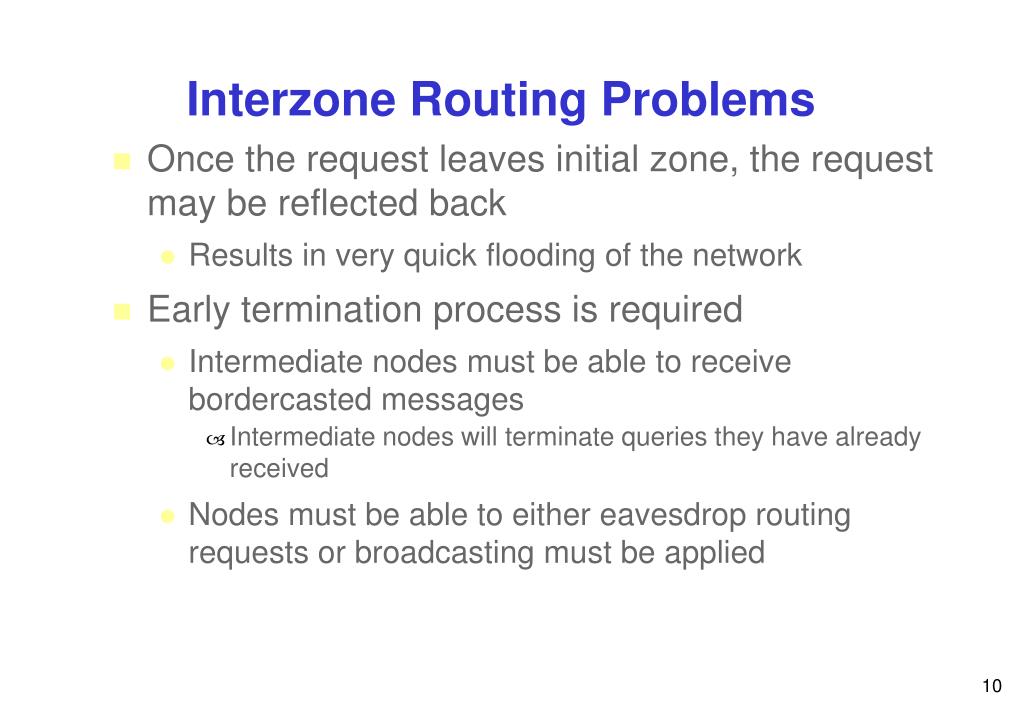 Interzone Routing Problems

Once the request leaves initial zone, the request may be reflected back

Results in very quick flooding of the network

Early termination process is required

Intermediate nodes must be able to receive bordercasted messages

Intermediate nodes will terminate queries they have already received

Nodes must be able to either eavesdrop routing requests or broadcasting must be applied

10